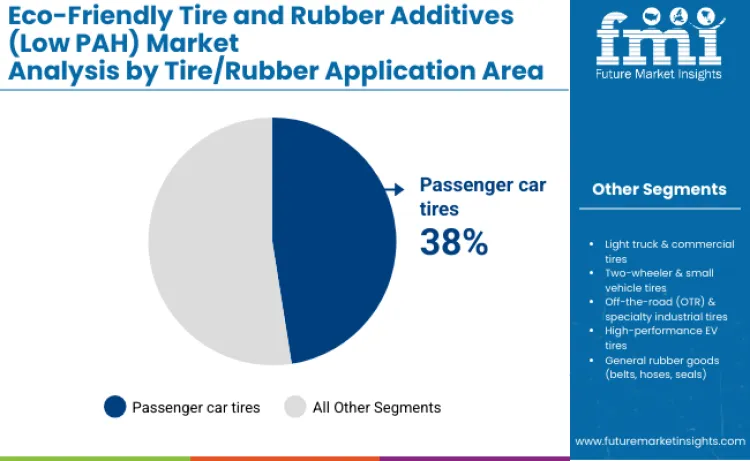 Eco-Friendly Tire and Rubber Additives (Low PAH) Market
Analysis by Tire/Rubber Application Area

fmi
Future Market Insights

Passenger car tires
38%

Passenger car tires
All Other Segments

Other Segments

- Light truck & commercial tires
- Two-wheeler & small vehicle tires
- Off-the-road (OTR) & specialty industrial tires
- High-performance EV tires
- General rubber goods (belts, hoses, seals)

www.futuremarketinsights.com